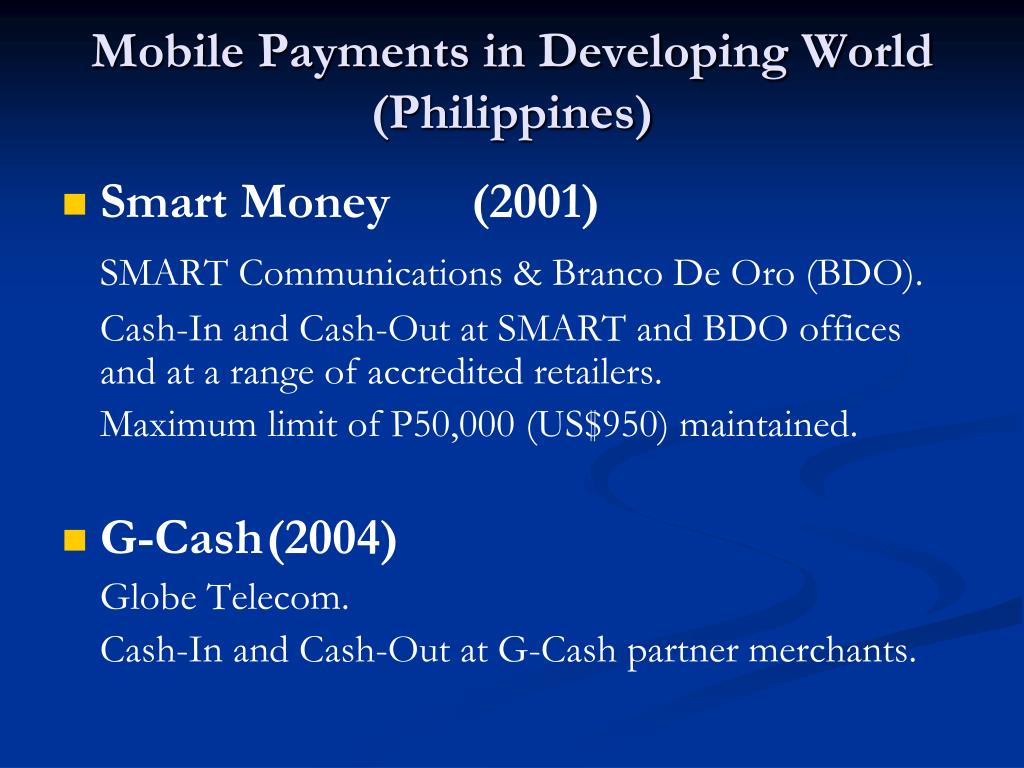 Mobile Payments in Developing World (Philippines)

Smart Money (2001)

SMART Communications & Branco De Oro (BDO).

Cash-In and Cash-Out at SMART and BDO offices and at a range of accredited retailers.

Maximum limit of P50,000 (US$950) maintained.

G-Cash (2004)

Globe Telecom.

Cash-In and Cash-Out at G-Cash partner merchants.